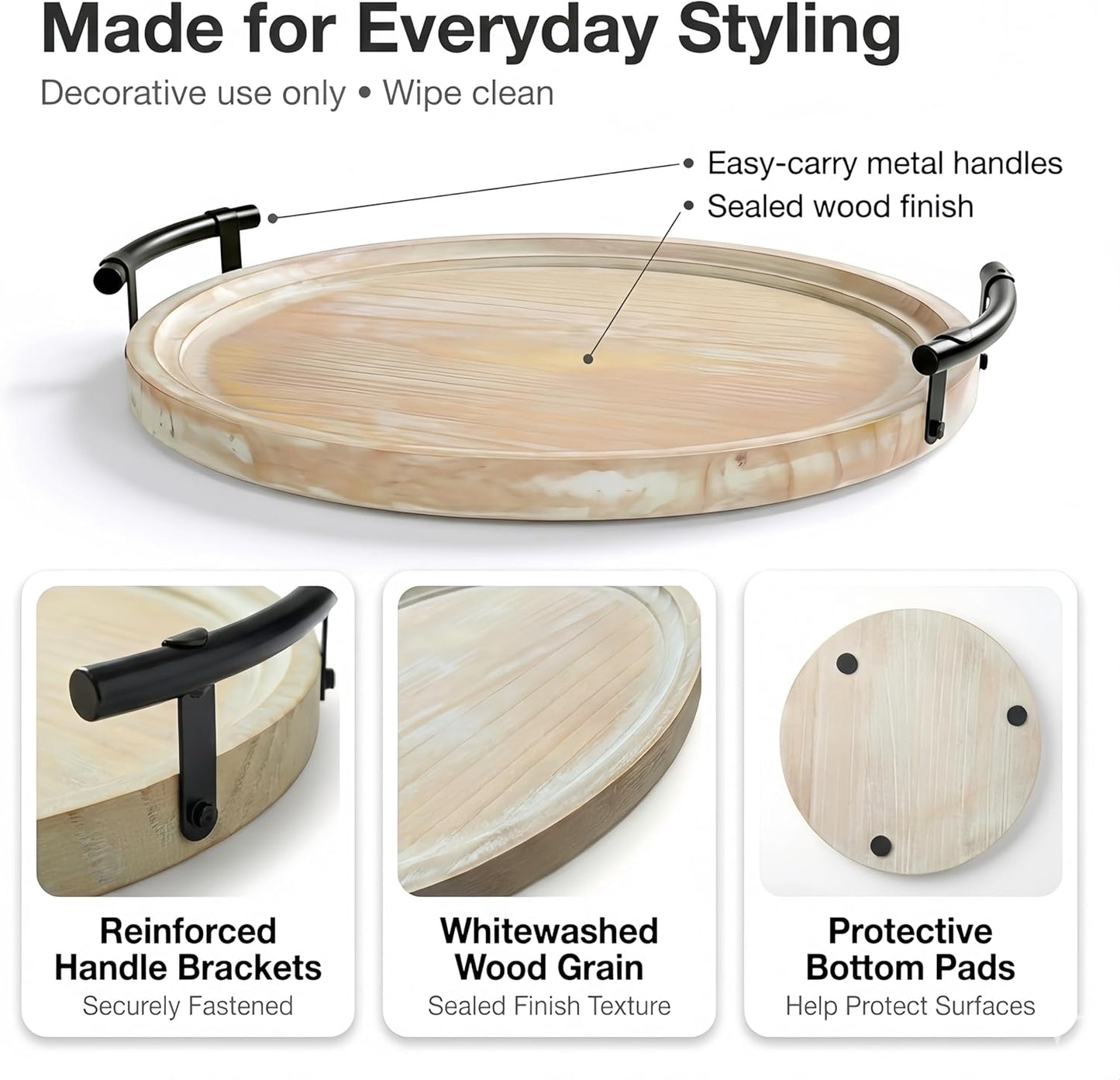 Made for Everyday Styling

Decorative use only • Wipe clean

• Easy-carry metal handles
• Sealed wood finish

Reinforced Handle Brackets
Securely Fastened

Whitewashed Wood Grain
Sealed Finish Texture

Protective Bottom Pads
Help Protect Surfaces